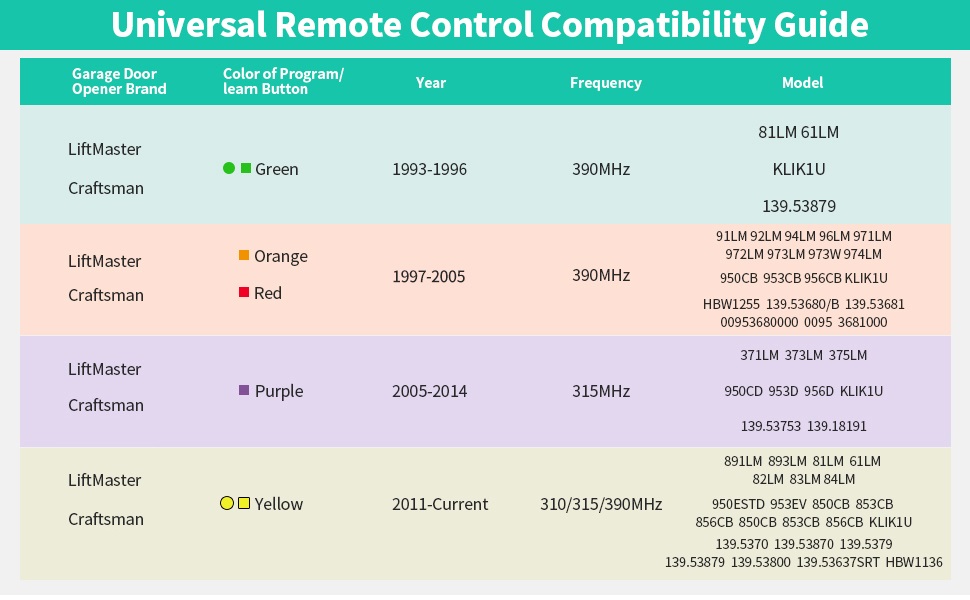 Universal Remote Control Compatibility Guide

| Garage Door Opener Brand | Color of Program/ learn Button | Year | Frequency | Model |
|---|---|---|---|---|
| LiftMaster Craftsman | Green | 1993-1996 | 390MHz | 81LM 61LM KLIK1U 139.53879 |
| LiftMaster Craftsman | Orange Red | 1997-2005 | 390MHz | 91LM 92LM 94LM 96LM 971LM 972LM 973LM 973W 974LM 950CB 953CB 956CB KLIK1U HBW1255 139.53680/B 139.53681 00953680000 0095 3681000 |
| LiftMaster Craftsman | Purple | 2005-2014 | 315MHz | 371LM 373LM 375LM 950CD 953D 956D KLIK1U 139.53753 139.18191 |
| LiftMaster Craftsman | Yellow | 2011-Current | 310/315/390MHz | 891LM 893LM 81LM 61LM 82LM 83LM 84LM 950ESTD 953EV 850CB 853CB 856CB 850CB 853CB 856CB KLIK1U 139.5370 139.53870 139.5379 139.53879 139.53800 139.53637SRT HBW1136 |